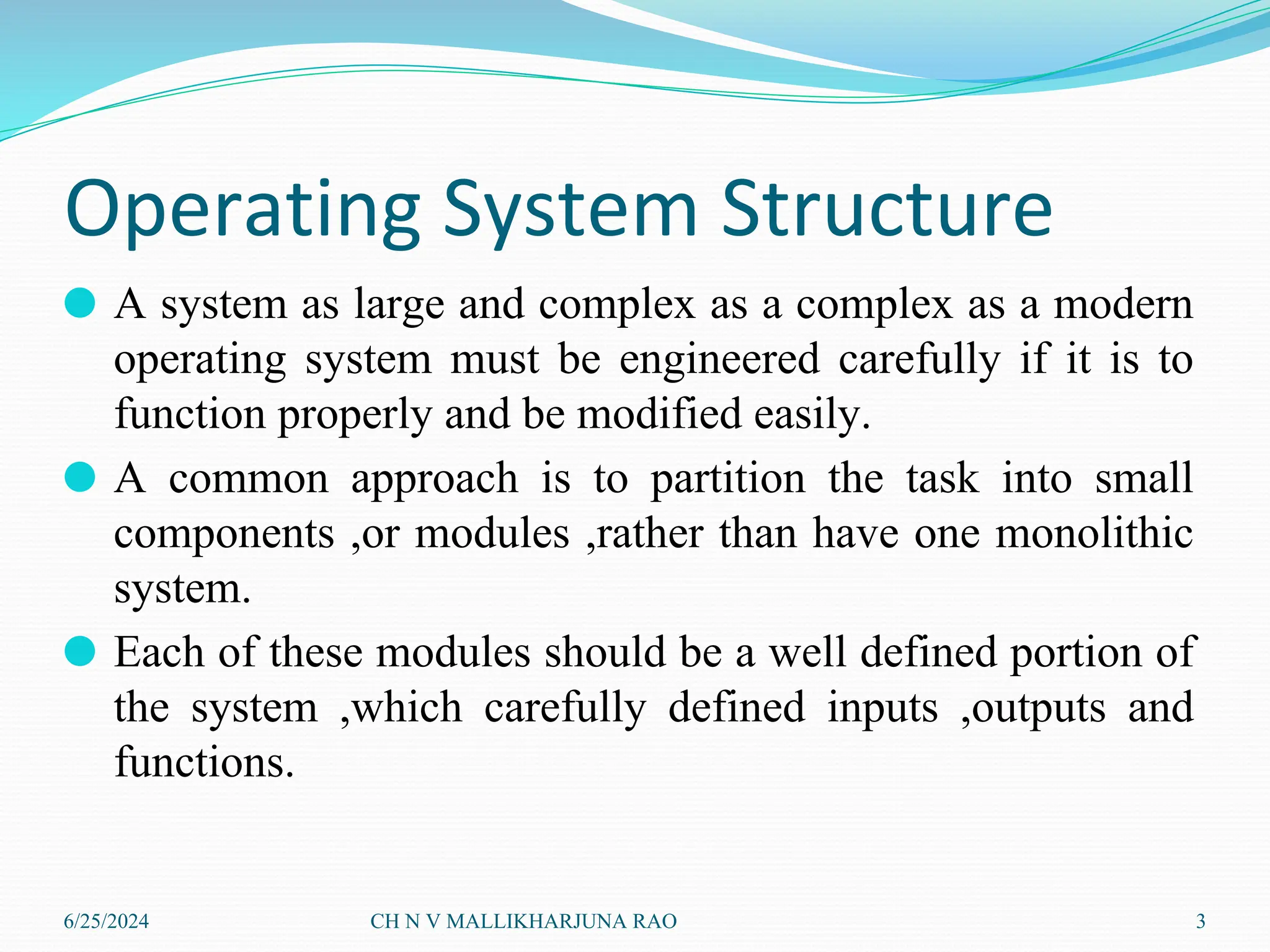 Operating System Structure

A system as large and complex as a complex as a modern operating system must be engineered carefully if it is to function properly and be modified easily.

A common approach is to partition the task into small components ,or modules ,rather than have one monolithic system.

Each of these modules should be a well defined portion of the system ,which carefully defined inputs ,outputs and functions.

6/25/2024 CH N V MALLIKHARJUNA RAO 3